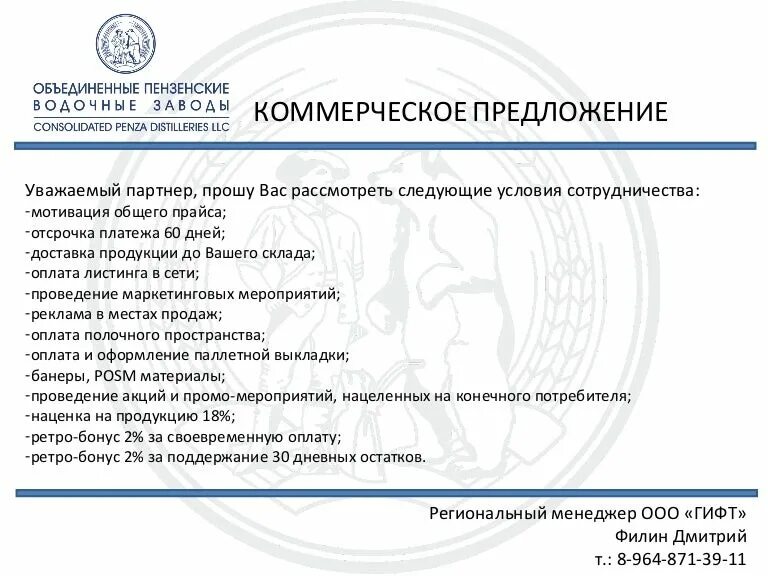 ОБЪЕДИНЕННЫЕ ПЕНЗЕНСКИЕ
ВОДОЧНЫЕ ЗАВОДЫ
CONSOLIDATED PENZA DISTILLERIES LLC

КОММЕРЧЕСКОЕ ПРЕДЛОЖЕНИЕ

Уважаемый партнер, прошу Вас рассмотреть следующие условия сотрудничества:
-мотивация общего прайса;
-отсрочка платежа 60 дней;
-доставка продукции до Вашего склада;
-оплата листинга в сети;
-проведение маркетинговых мероприятий;
-реклама в местах продаж;
-оплата полочного пространства;
-оплата и оформление паллетной выкладки;
-банеры, POSM материалы;
-проведение акций и промо-мероприятий, нацеленных на конечного потребителя;
-наценка на продукцию 18%;
-ретро-бонус 2% за своевременную оплату;
-ретро-бонус 2% за поддержание 30 дневных остатков.

Региональный менеджер ООО «ГИФТ»
Филин Дмитрий
т.: 8-964-871-39-11